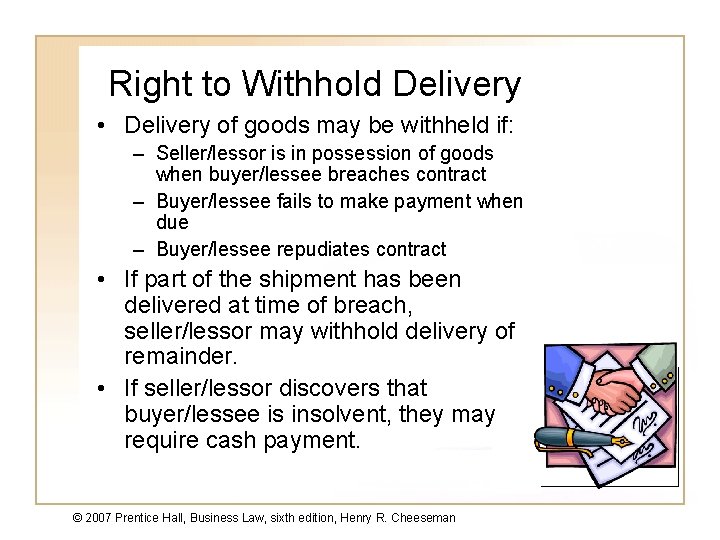 Right to Withhold Delivery

• Delivery of goods may be withheld if:
– Seller/lessor is in possession of goods when buyer/lessee breaches contract
– Buyer/lessee fails to make payment when due
– Buyer/lessee repudiates contract

• If part of the shipment has been delivered at time of breach, seller/lessor may withhold delivery of remainder.

• If seller/lessor discovers that buyer/lessee is insolvent, they may require cash payment.

© 2007 Prentice Hall, Business Law, sixth edition, Henry R. Cheeseman